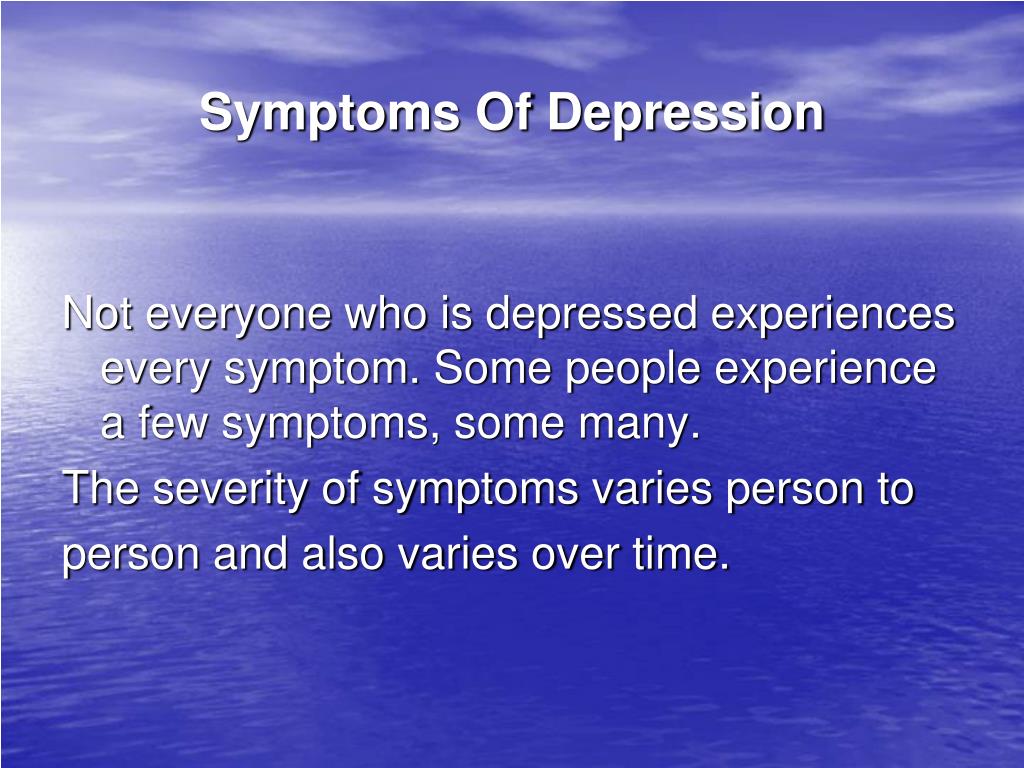 Symptoms Of Depression

Not everyone who is depressed experiences every symptom. Some people experience a few symptoms, some many.

The severity of symptoms varies person to person and also varies over time.